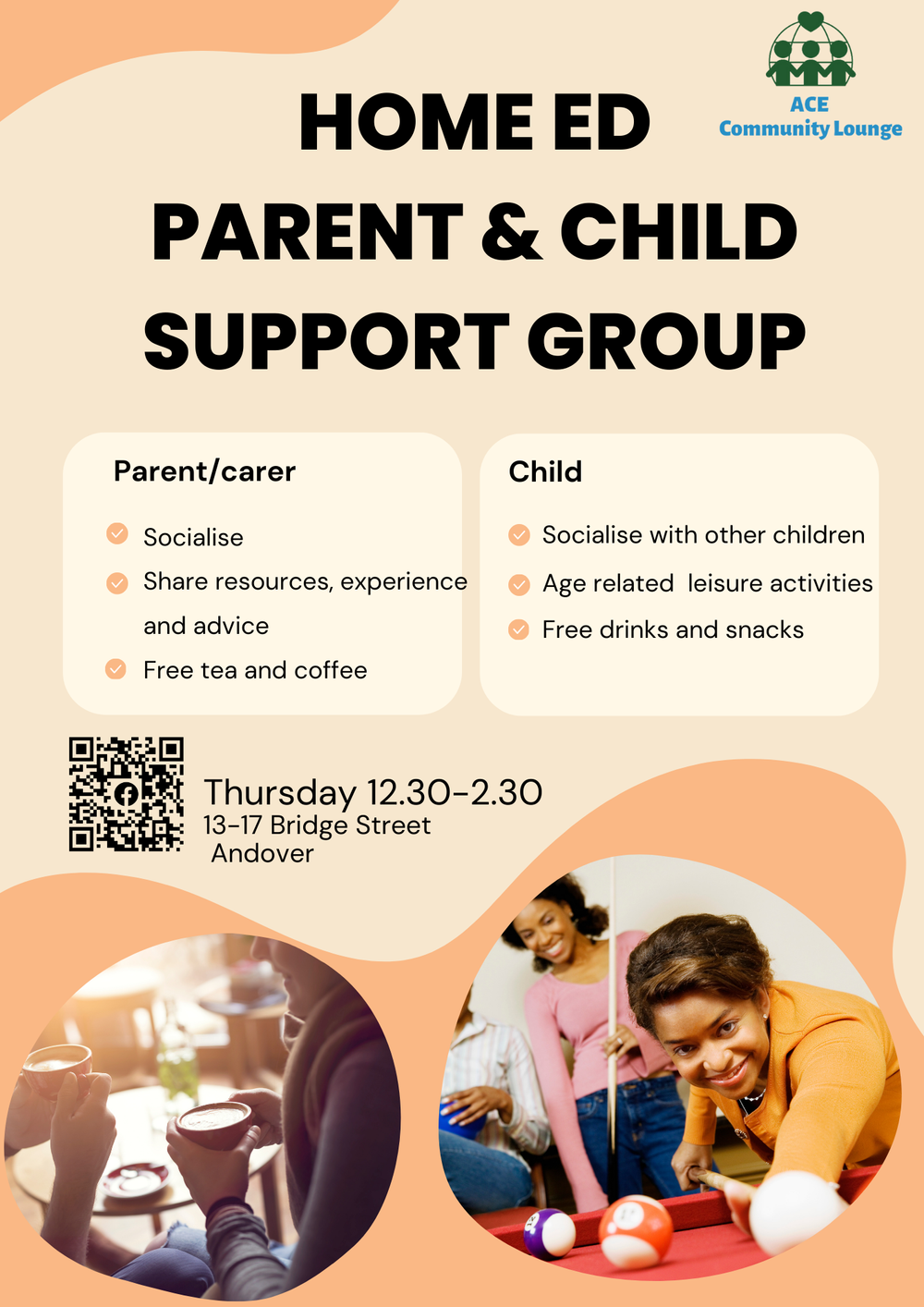 ACE
Community Lounge

HOME ED
PARENT & CHILD
SUPPORT GROUP

Parent/carer

Socialise
Share resources, experience and advice
Free tea and coffee

Child

Socialise with other children
Age related  leisure activities
Free drinks and snacks

Thursday 12.30-2.30
13-17 Bridge Street
Andover